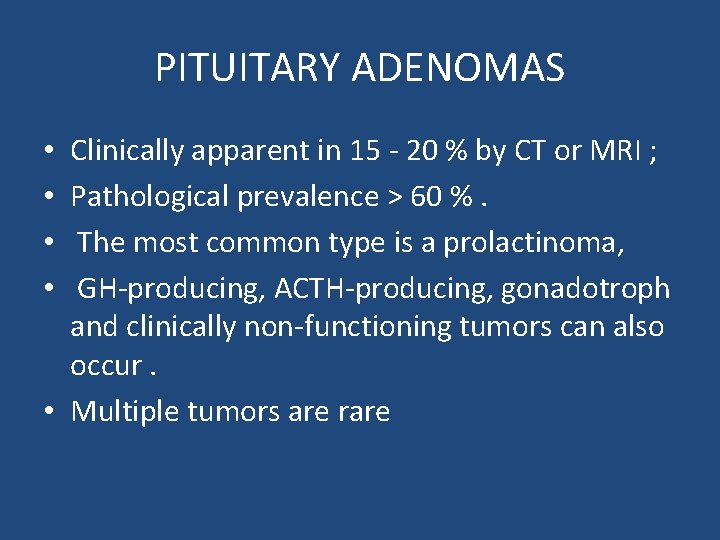 PITUITARY ADENOMAS

• Clinically apparent in 15 - 20 % by CT or MRI ;
• Pathological prevalence > 60 % .
• The most common type is a prolactinoma,
• GH-producing, ACTH-producing, gonadotroph and clinically non-functioning tumors can also occur .
• Multiple tumors are rare